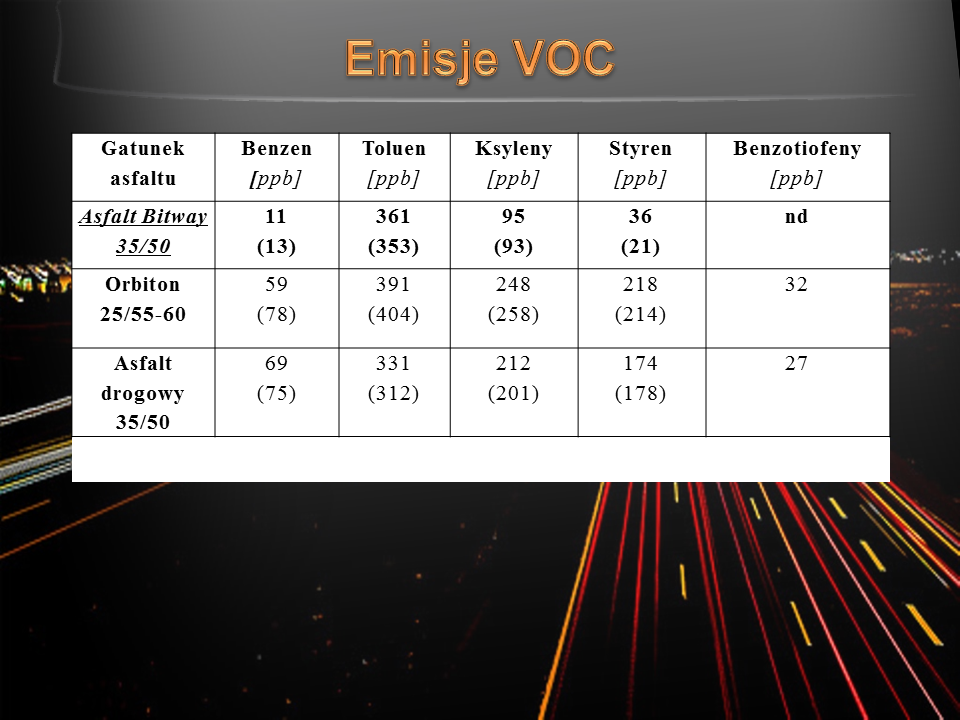 Emisje VOC

| Gatunek asfaltu | Benzen [ppb] | Toluen [ppb] | Ksyleny [ppb] | Styren [ppb] | Benzotiofeny [ppb] |
|---|---|---|---|---|---|
| Asfalt Bitway 35/50 | 11 (13) | 361 (353) | 95 (93) | 36 (21) | nd |
| Orbiton 25/55-60 | 59 (78) | 391 (404) | 248 (258) | 218 (214) | 32 |
| Asfalt drogowy 35/50 | 69 (75) | 331 (312) | 212 (201) | 174 (178) | 27 |